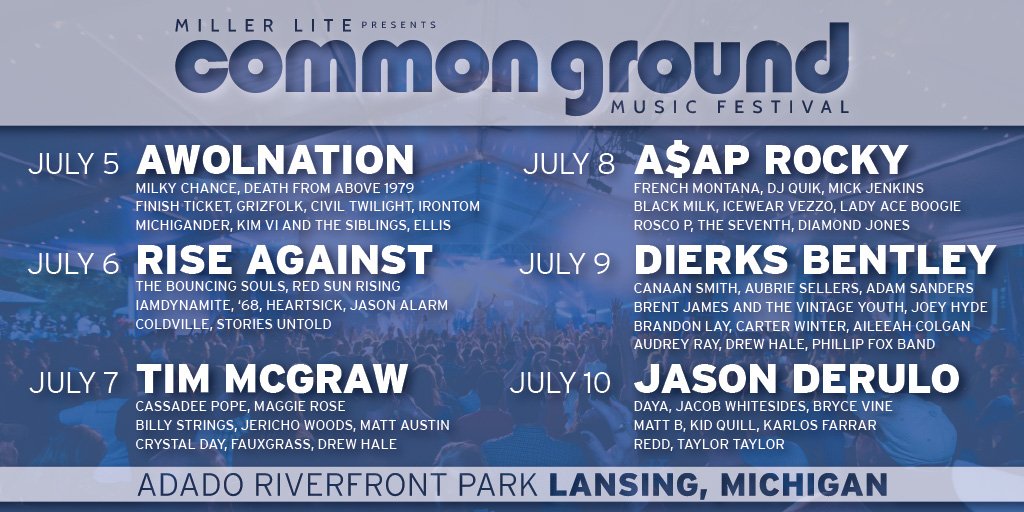 MILLER LITE PRESENTS
common ground
MUSIC FESTIVAL

JULY 5 AWOLNATION
MILKY CHANCE, DEATH FROM ABOVE 1979
FINISH TICKET, GRIZFOLK, CIVIL TWILIGHT, IRONTOM
MICHIGANDER, KIM VI AND THE SIBLINGS, ELLIS

JULY 6 RISE AGAINST
THE BOUNCING SOULS, RED SUN RISING
IAMDYNAMITE, '68, HEARTSICK, JASON ALARM
COLDVILLE, STORIES UNTOLD

JULY 7 TIM MCGRAW
CASSADEE POPE, MAGGIE ROSE
BILLY STRINGS, JERICHO WOODS, MATT AUSTIN
CRYSTAL DAY, FAUXGRASS, DREW HALE

JULY 8 A$AP ROCKY
FRENCH MONTANA, DJ QUIK, MICK JENKINS
BLACK MILK, ICEWEAR VEZZO, LADY ACE BOOGIE
ROSCO P, THE SEVENTH, DIAMOND JONES

JULY 9 DIERKS BENTLEY
CANAAN SMITH, AUBRIE SELLERS, ADAM SANDERS
BRENT JAMES AND THE VINTAGE YOUTH, JOEY HYDE
BRANDON LAY, CARTER WINTER, AILEEAH COLGAN
AUDREY RAY, DREW HALE, PHILLIP FOX BAND

JULY 10 JASON DERULO
DAYA, JACOB WHITESIDES, BRYCE VINE
MATT B, KID QUILL, KARLOS FARRAR
REDD, TAYLOR TAYLOR

ADADO RIVERFRONT PARK LANSING, MICHIGAN